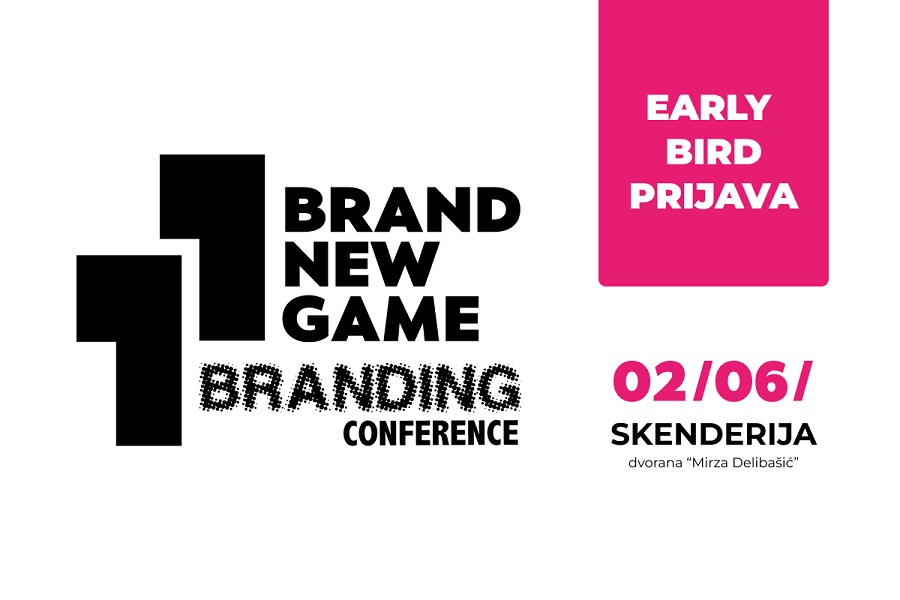 BRAND NEW GAME
BRANDING
CONFERENCE

EARLY BIRD PRIJAVA

02/06/
SKENDERIJA
dvorana "Mirza Delibašić"